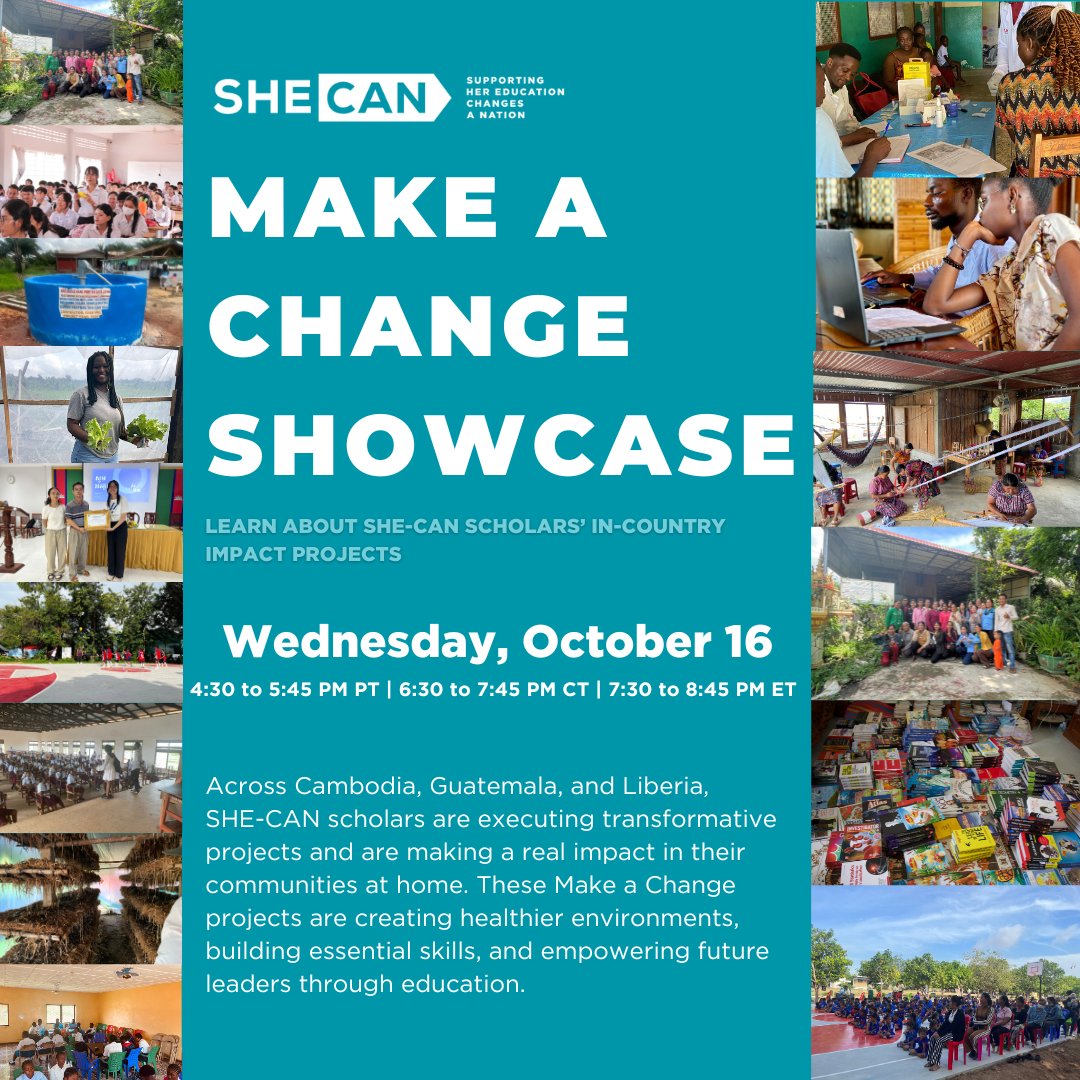 SHE CAN
SUPPORTING HER EDUCATION CHANGES A NATION

MAKE A CHANGE SHOWCASE

LEARN ABOUT SHE-CAN SCHOLARS' IN-COUNTRY IMPACT PROJECTS

Wednesday, October 16

4:30 to 5:45 PM PT | 6:30 to 7:45 PM CT | 7:30 to 8:45 PM ET

Across Cambodia, Guatemala, and Liberia, SHE-CAN scholars are executing transformative projects and are making a real impact in their communities at home. These Make a Change projects are creating healthier environments, building essential skills, and empowering future leaders through education.